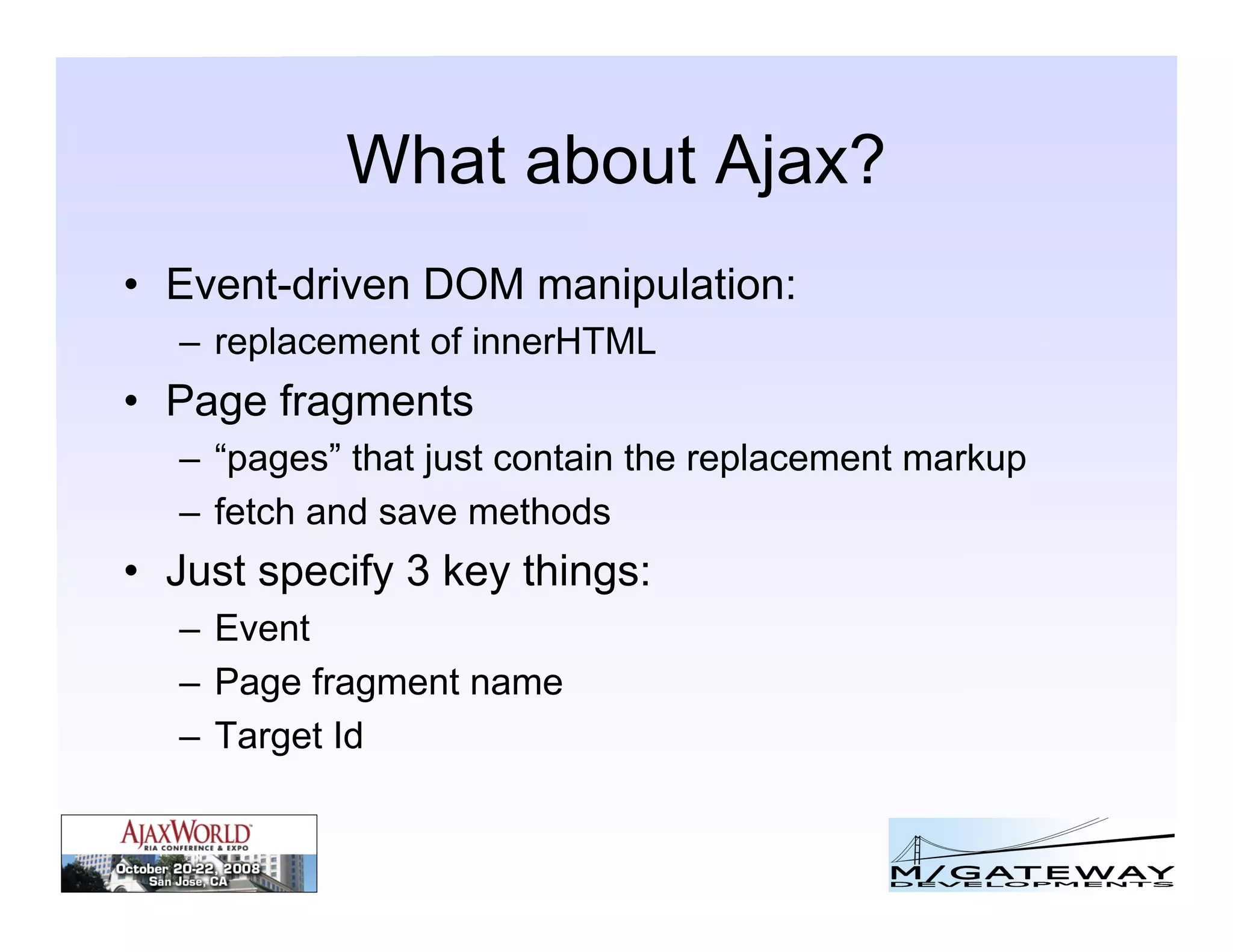 What about Ajax?

• Event-driven DOM manipulation:
  – replacement of innerHTML
• Page fragments
  – “pages” that just contain the replacement markup
  – fetch and save methods
• Just specify 3 key things:
  – Event
  – Page fragment name
  – Target Id

AJAXWORLD
RIA CONFERENCE & EXPO
October 20-22, 2008
San Jose, CA

M/GATEWAY
DEVELOPMENTS